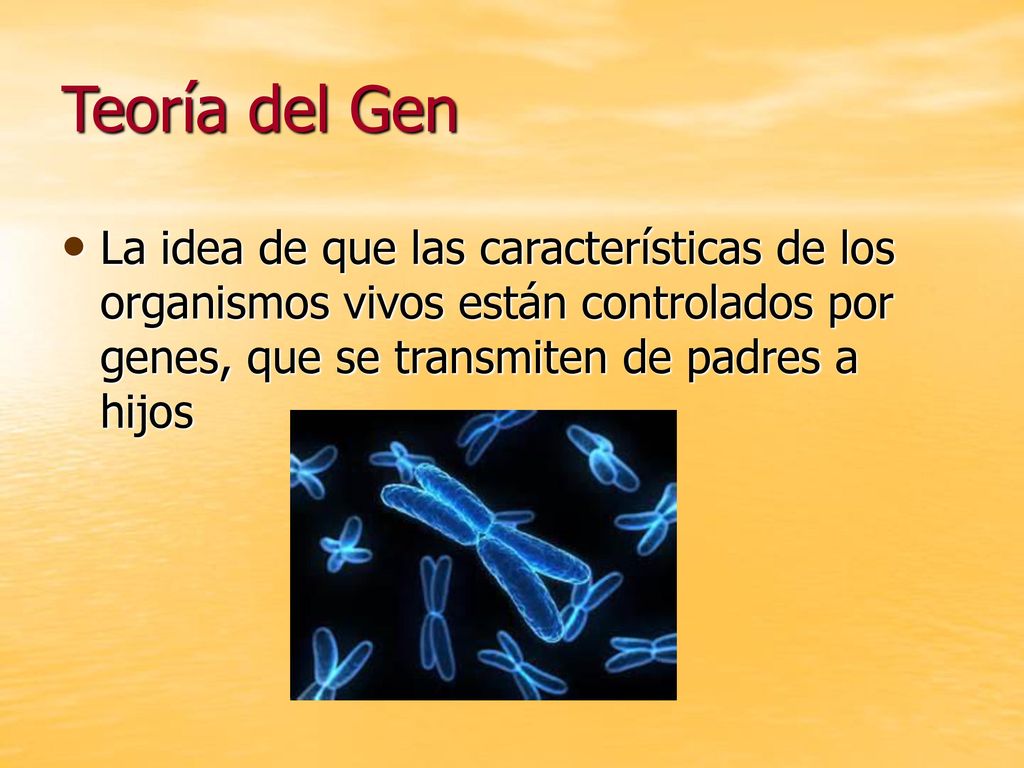 Teoría del Gen

• La idea de que las características de los organismos vivos están controlados por genes, que se transmiten de padres a hijos